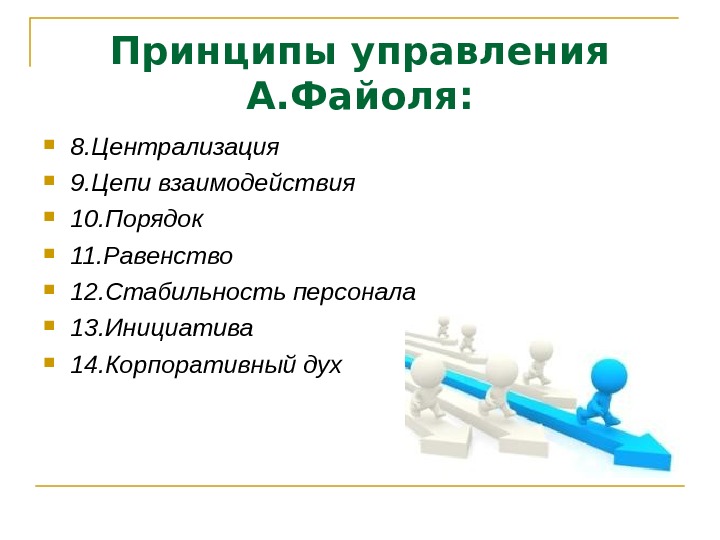 Принципы управления А.Файоля:

8.Централизация

9.Цепи взаимодействия

10.Порядок

11.Равенство

12.Стабильность персонала

13.Инициатива

14.Корпоративный дух